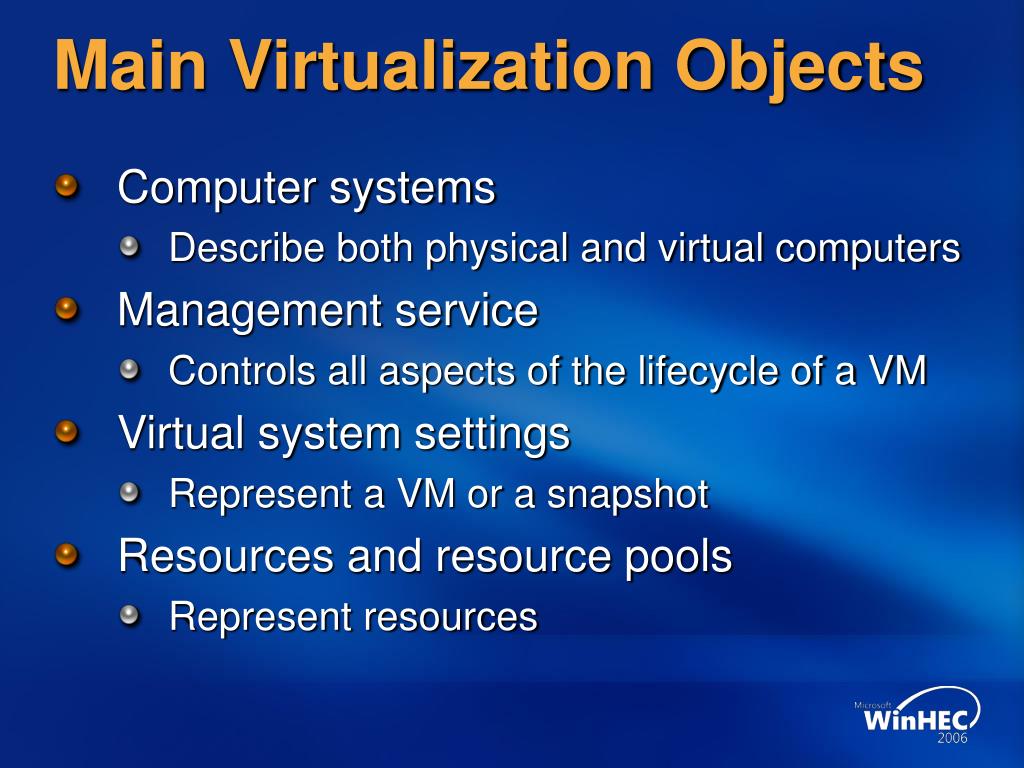 Main Virtualization Objects

Computer systems

Describe both physical and virtual computers

Management service

Controls all aspects of the lifecycle of a VM

Virtual system settings

Represent a VM or a snapshot

Resources and resource pools

Represent resources

Microsoft WinHEC 2006